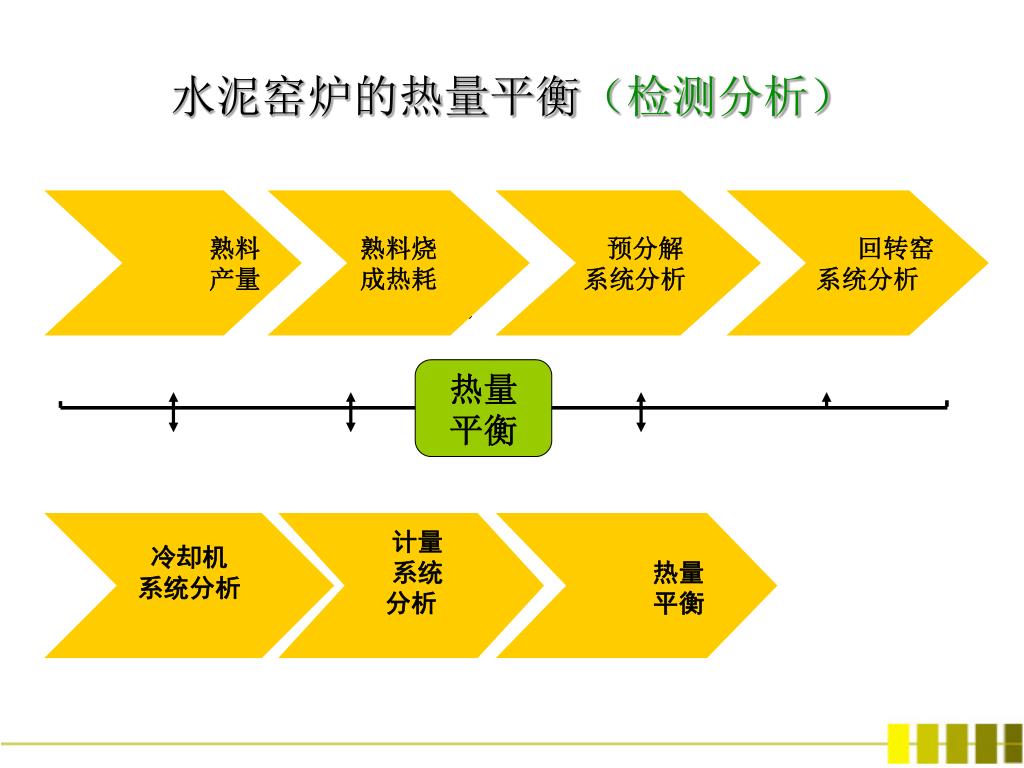 水泥窑炉的热量平衡（检测分析）

熟料产量

熟料烧成热耗

预分解系统分析

回转窑系统分析

热量平衡

冷却机系统分析

计量系统分析

热量平衡